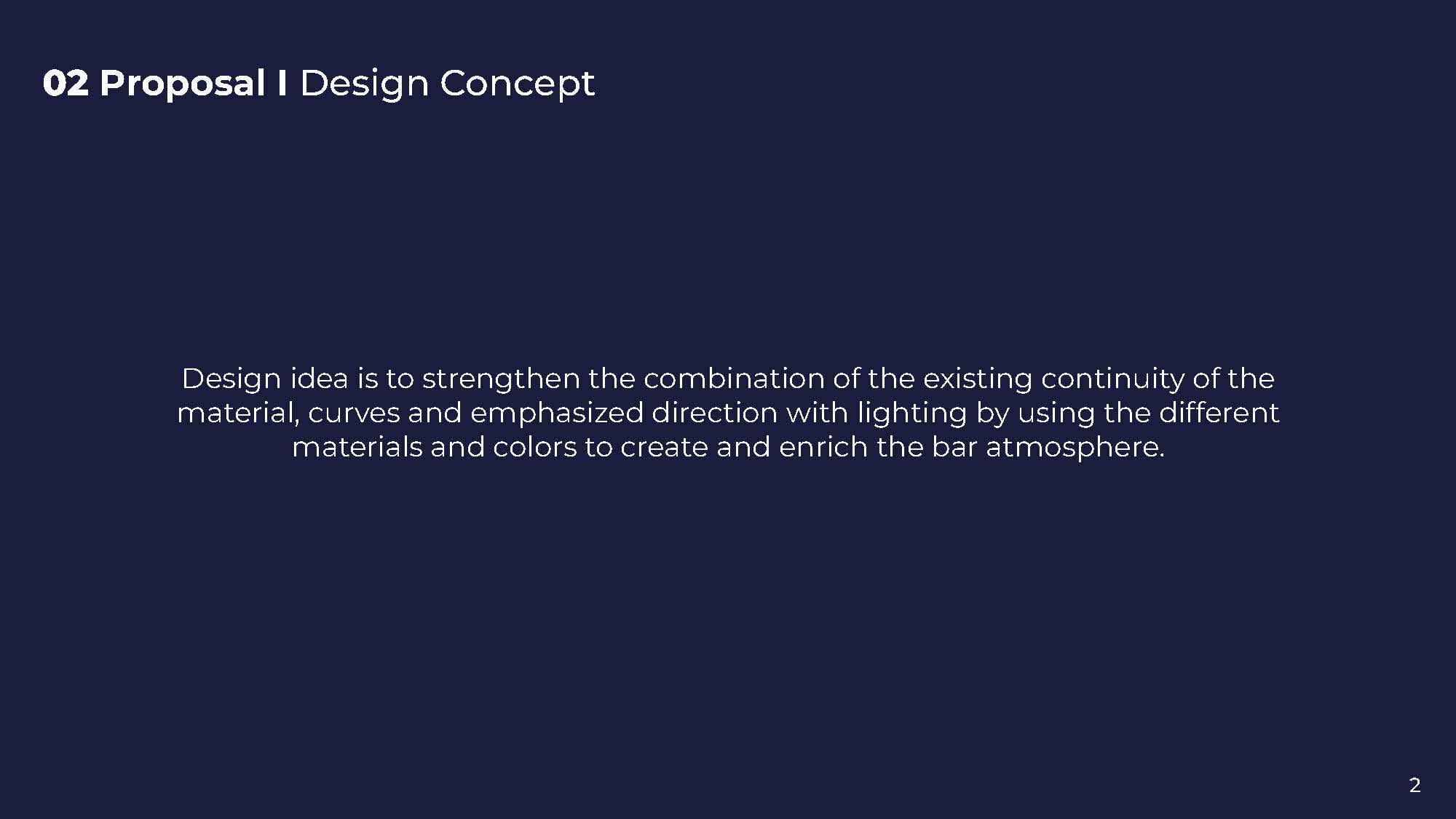 02 Proposal I Design Concept

Design idea is to strengthen the combination of the existing continuity of the material, curves and emphasized direction with lighting by using the different materials and colors to create and enrich the bar atmosphere.

2